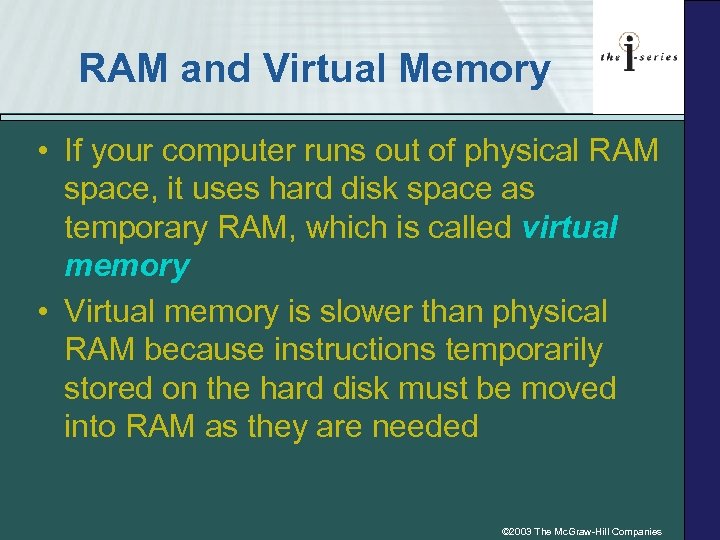 RAM and Virtual Memory

the i-series

• If your computer runs out of physical RAM space, it uses hard disk space as temporary RAM, which is called virtual memory

• Virtual memory is slower than physical RAM because instructions temporarily stored on the hard disk must be moved into RAM as they are needed

©2003 The McGraw-Hill Companies